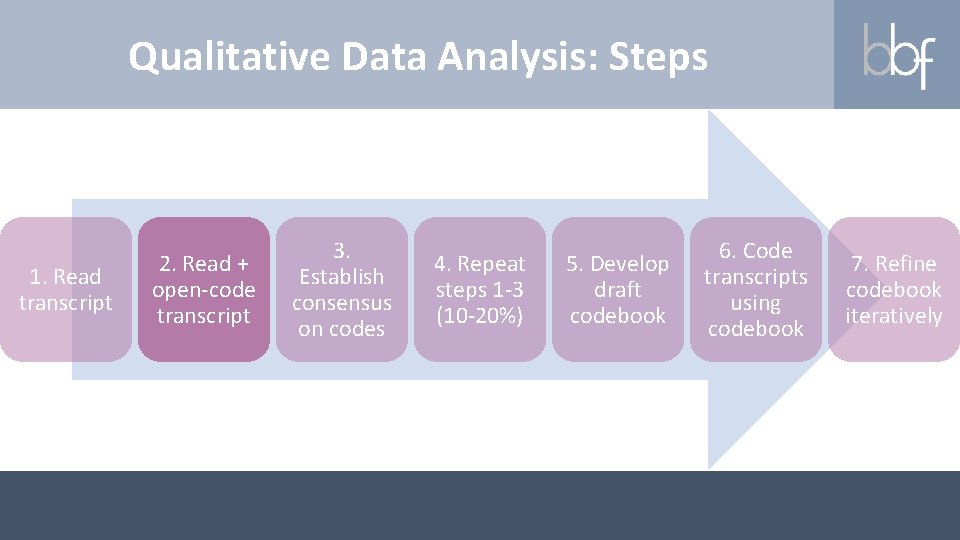 Qualitative Data Analysis: Steps

bbf

1. Read transcript

2. Read + open-code transcript

3. Establish consensus on codes

4. Repeat steps 1-3 (10-20%)

5. Develop draft codebook

6. Code transcripts using codebook

7. Refine codebook iteratively